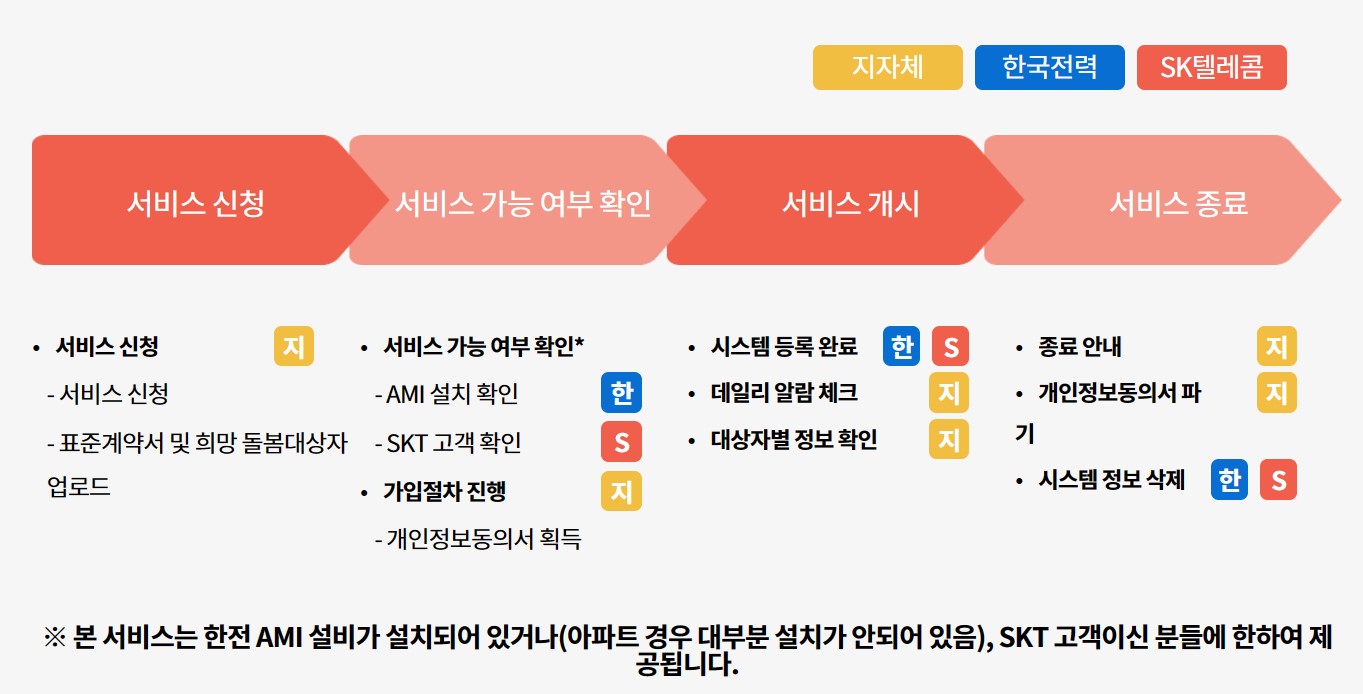 지자체 한국전력 SK텔레콤

서비스 신청

서비스 가능 여부 확인

서비스 개시

서비스 종료

• 서비스 신청 지
- 서비스 신청
- 표준계약서 및 희망 돌봄대상자 업로드

• 서비스 가능 여부 확인*
- AMI 설치 확인 한
- SKT 고객 확인 S
• 가입절차 진행 지
- 개인정보동의서 획득

• 시스템 등록 완료 한 S
• 데일리 알람 체크 지
• 대상자별 정보 확인 지

• 종료 안내 지
• 개인정보동의서 파기 지
• 시스템 정보 삭제 한 S

※ 본 서비스는 한전 AMI 설비가 설치되어 있거나(아파트 경우 대부분 설치가 안되어 있음), SKT 고객이신 분들에 한하여 제공됩니다.